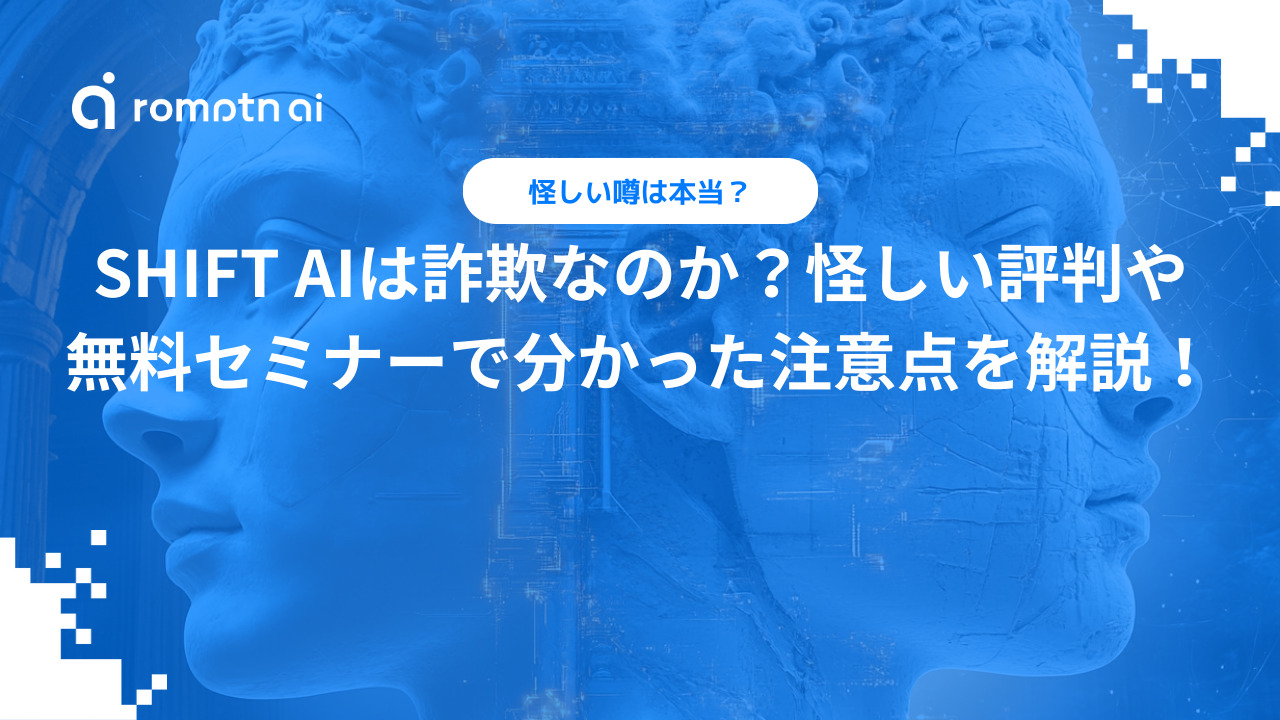 romptn ai

怪しい噂は本当？

SHIFT AIは詐欺なのか？怪しい評判や無料セミナーで分かった注意点を解説！